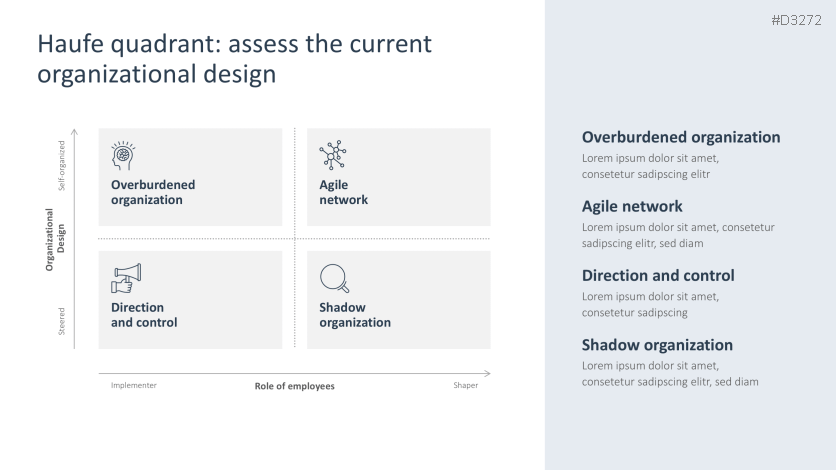 #D3272

Haufe quadrant: assess the current organizational design

Self-organized

Organizational Design

Steered

Overburdened organization

Agile network

Direction and control

Shadow organization

Implementer

Role of employees

Shaper

Overburdened organization
Lorem ipsum dolor sit amet, consetetur sadipscing elitr

Agile network
Lorem ipsum dolor sit amet, consetetur sadipscing elitr, sed diam

Direction and control
Lorem ipsum dolor sit amet, consetetur sadipscing

Shadow organization
Lorem ipsum dolor sit amet, consetetur sadipscing elitr, sed diam